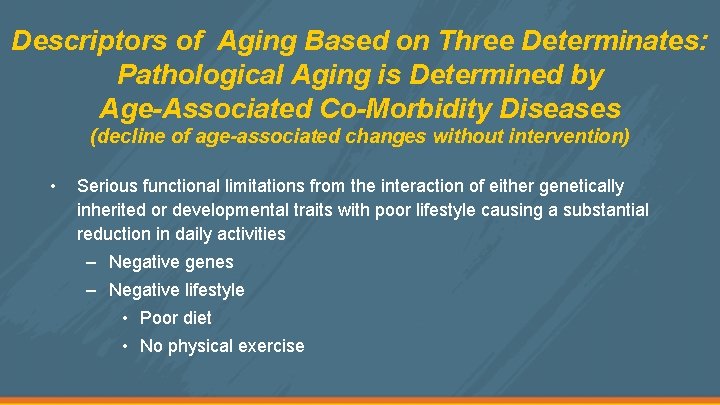 Descriptors of Aging Based on Three Determinates: Pathological Aging is Determined by Age-Associated Co-Morbidity Diseases
(decline of age-associated changes without intervention)

• Serious functional limitations from the interaction of either genetically inherited or developmental traits with poor lifestyle causing a substantial reduction in daily activities
– Negative genes
– Negative lifestyle
• Poor diet
• No physical exercise